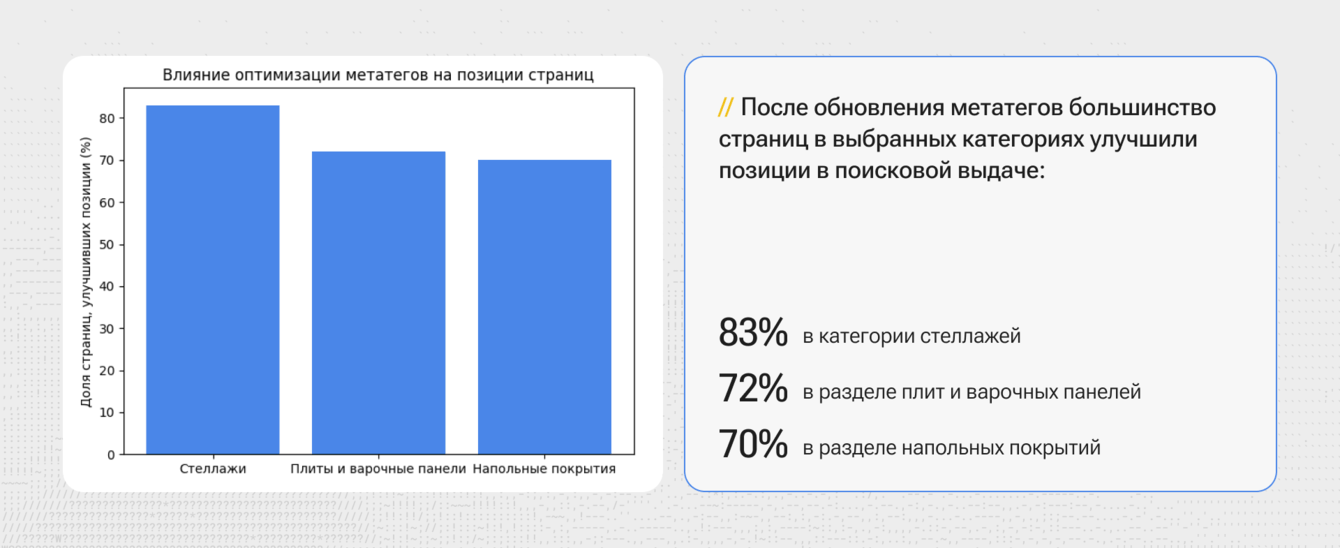 Влияние оптимизации метатегов на позиции страниц

Доля страниц, улучшивших позиции (%)

80
70
60
50
40
30
20
10
0

Стеллажи
Плиты и варочные панели
Напольные покрытия

// После обновления метатегов большинство страниц в выбранных категориях улучшили позиции в поисковой выдаче:

83% в категории стеллажей

72% в разделе плит и варочных панелей

70% в разделе напольных покрытий